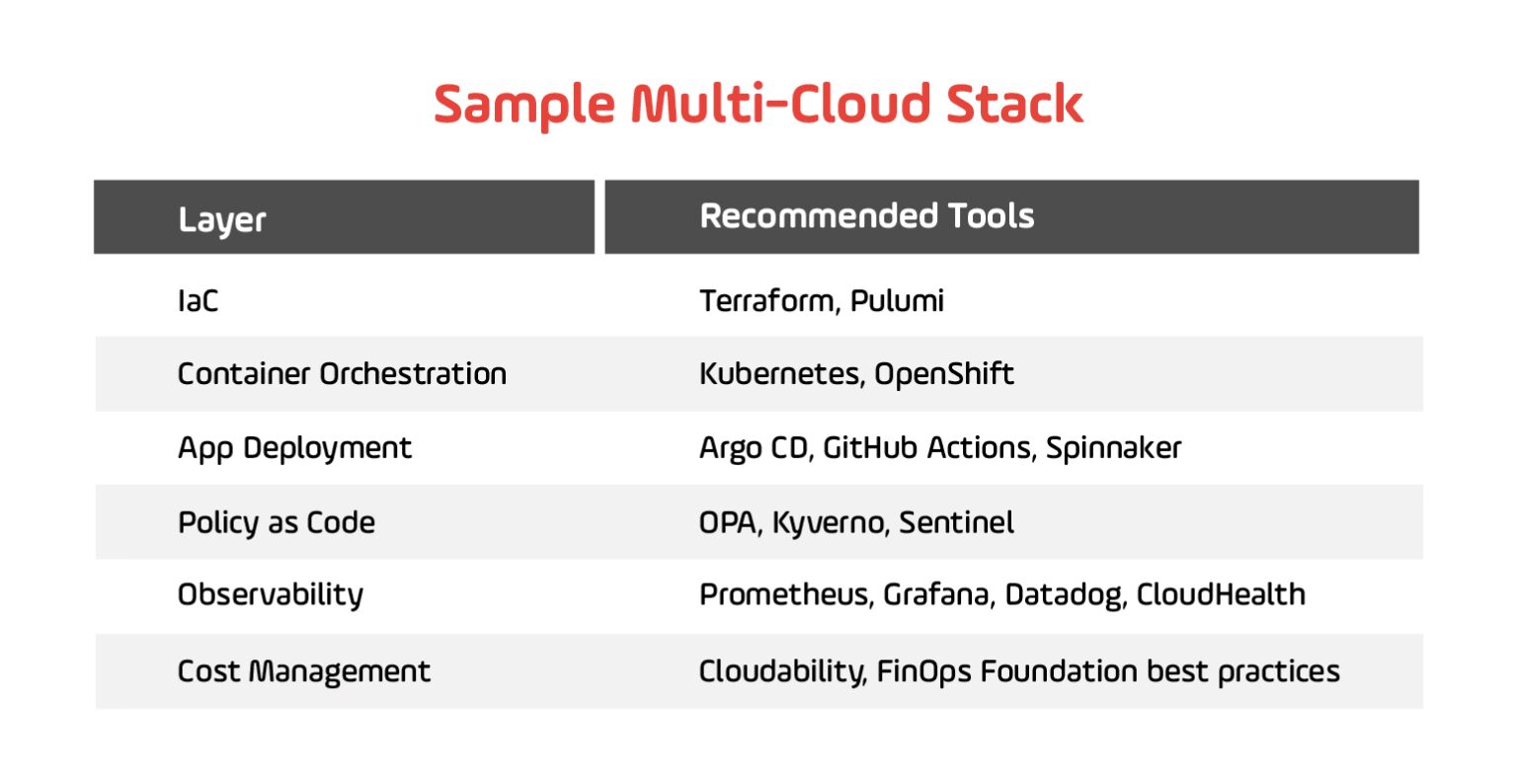 Sample Multi-Cloud Stack

| Layer | Recommended Tools |
|---|---|
| IaC | Terraform, Pulumi |
| Container Orchestration | Kubernetes, OpenShift |
| App Deployment | Argo CD, GitHub Actions, Spinnaker |
| Policy as Code | OPA, Kyverno, Sentinel |
| Observability | Prometheus, Grafana, Datadog, CloudHealth |
| Cost Management | Cloudability, FinOps Foundation best practices |